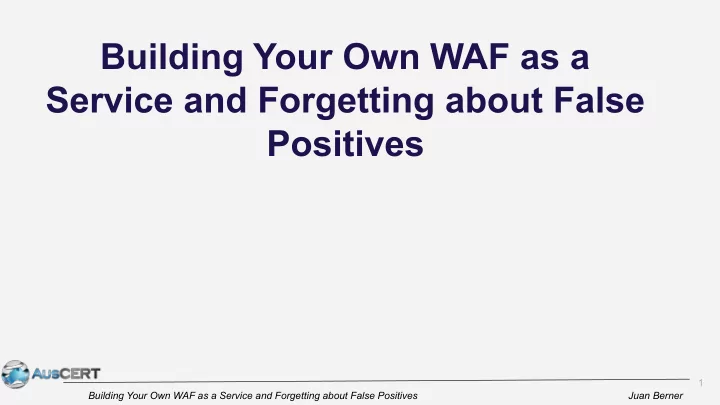 Building Your Own WAF as a Service and Forgetting about False Positives

AusCERT

1

Building Your Own WAF as a Service and Forgetting about False Positives

Juan Berner